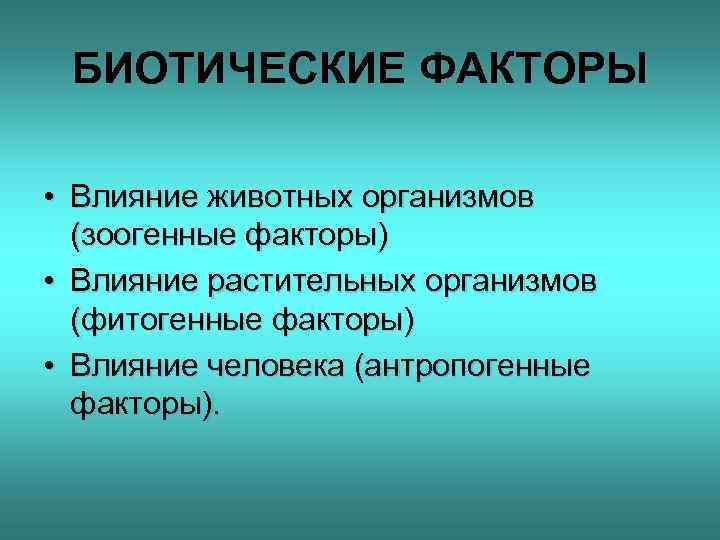 БИОТИЧЕСКИЕ ФАКТОРЫ

• Влияние животных организмов (зоогенные факторы)
• Влияние растительных организмов (фитогенные факторы)
• Влияние человека (антропогенные факторы).